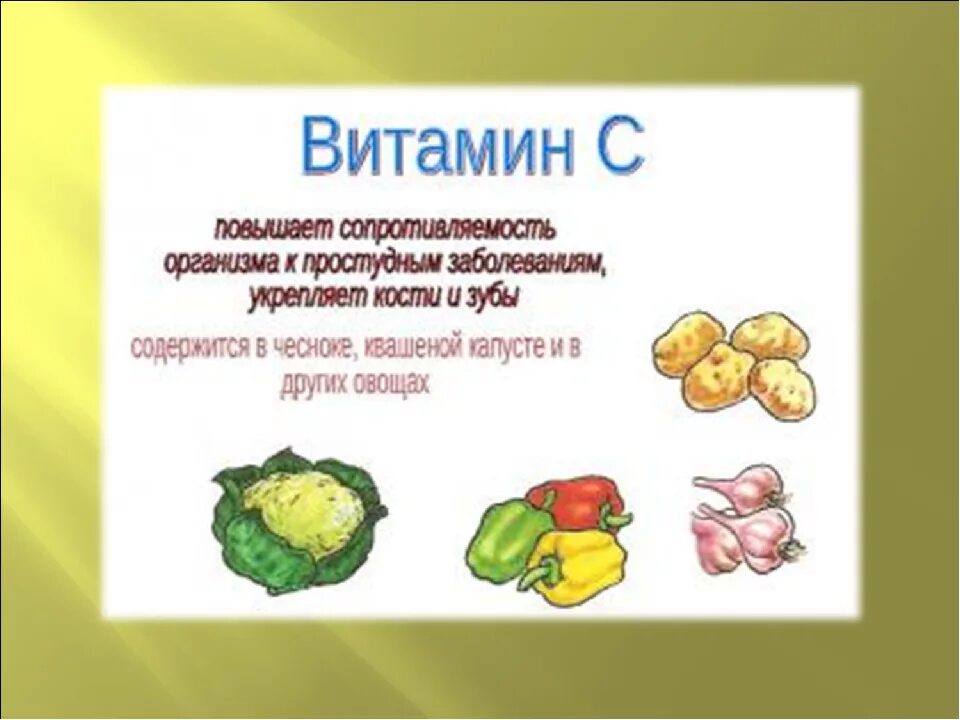 Витамин С

повышает сопротивляемость организма к простудным заболеваниям, укрепляет кости и зубы

содержится в чесноке, квашеной капусте и в других овощах